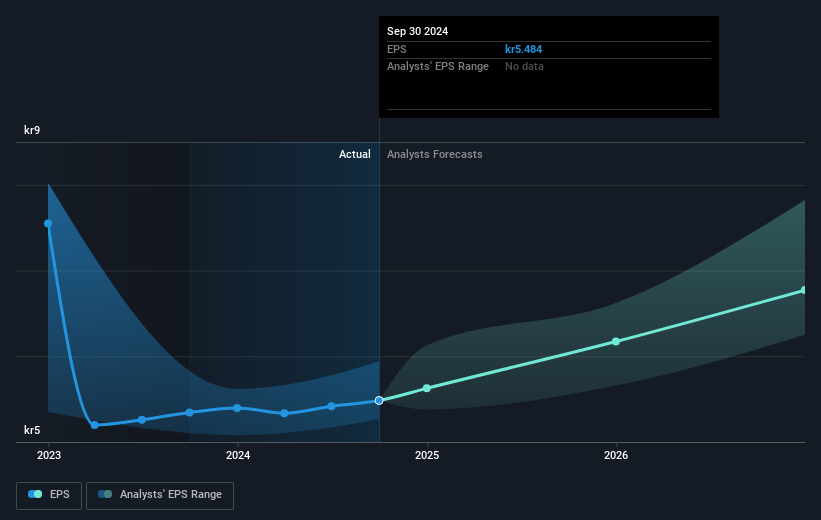 Sep 30 2024

EPS kr5.484

Analysts' EPS Range No data

kr9

Actual

Analysts Forecasts

kr5

2023

2024

2025

2026

EPS

Analysts' EPS Range